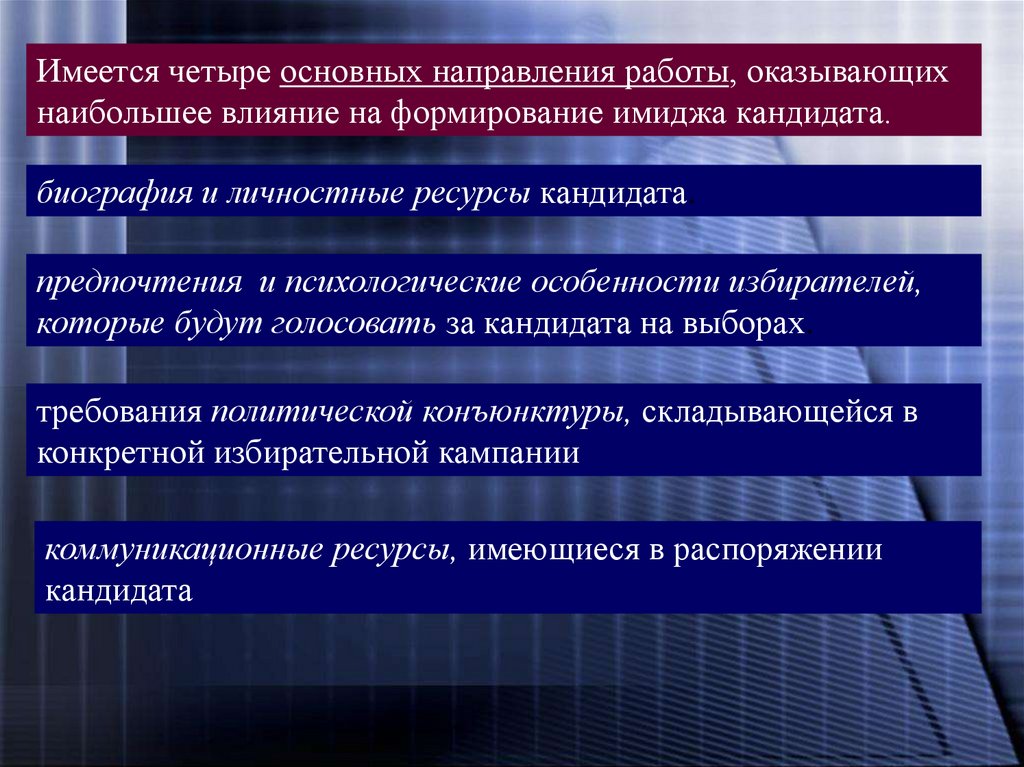 Имеется четыре основных направления работы, оказывающих наибольшее влияние на формирование имиджа кандидата.

биография и личностные ресурсы кандидата.

предпочтения и психологические особенности избирателей, которые будут голосовать за кандидата на выборах

требования политической конъюнктуры, складывающейся в конкретной избирательной кампании

коммуникационные ресурсы, имеющиеся в распоряжении кандидата